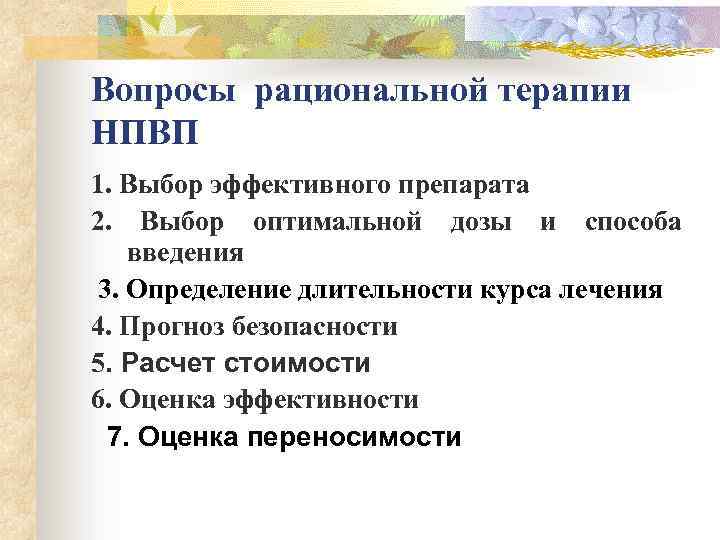 Вопросы рациональной терапии НПВП

1. Выбор эффективного препарата
2. Выбор оптимальной дозы и способа введения
3. Определение длительности курса лечения
4. Прогноз безопасности
5. Расчет стоимости
6. Оценка эффективности
7. Оценка переносимости